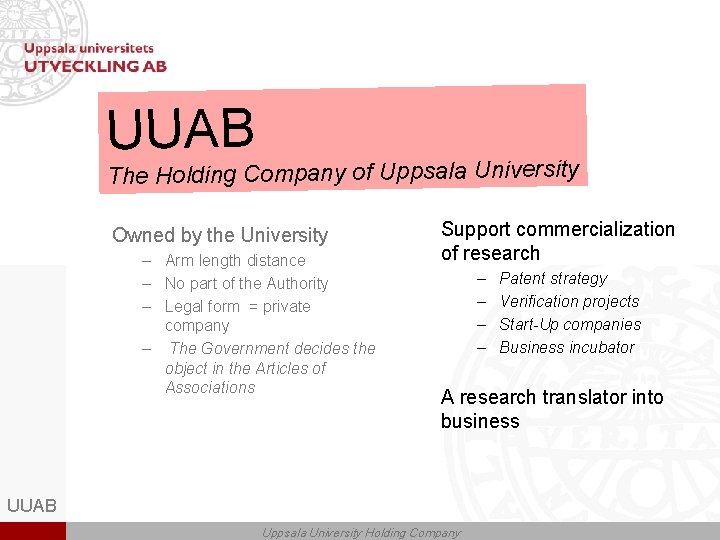 Uppsala universitets
UTVECKLING AB

UUAB
The Holding Company of Uppsala University

Owned by the University
– Arm length distance
– No part of the Authority
– Legal form = private company
– The Government decides the object in the Articles of Associations

Support commercialization of research
– Patent strategy
– Verification projects
– Start-Up companies
– Business incubator

A research translator into business

UUAB

Uppsala University Holding Company